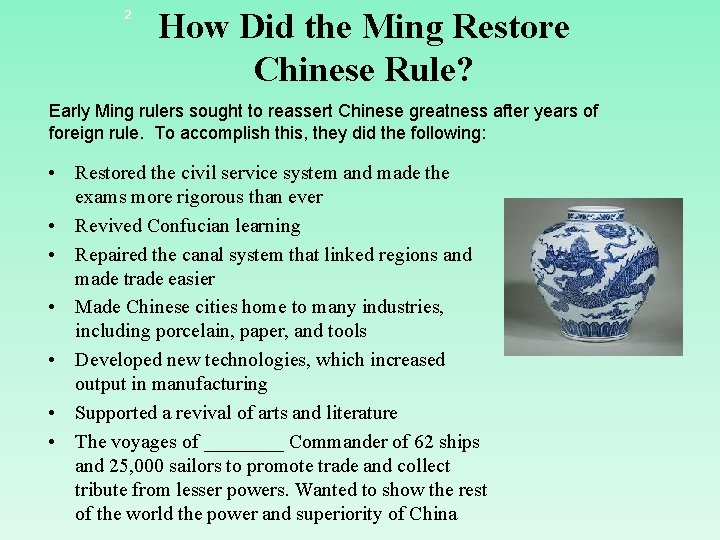 2

How Did the Ming Restore Chinese Rule?

Early Ming rulers sought to reassert Chinese greatness after years of foreign rule. To accomplish this, they did the following:

• Restored the civil service system and made the exams more rigorous than ever
• Revived Confucian learning
• Repaired the canal system that linked regions and made trade easier
• Made Chinese cities home to many industries, including porcelain, paper, and tools
• Developed new technologies, which increased output in manufacturing
• Supported a revival of arts and literature
• The voyages of ________ Commander of 62 ships and 25,000 sailors to promote trade and collect tribute from lesser powers. Wanted to show the rest of the world the power and superiority of China